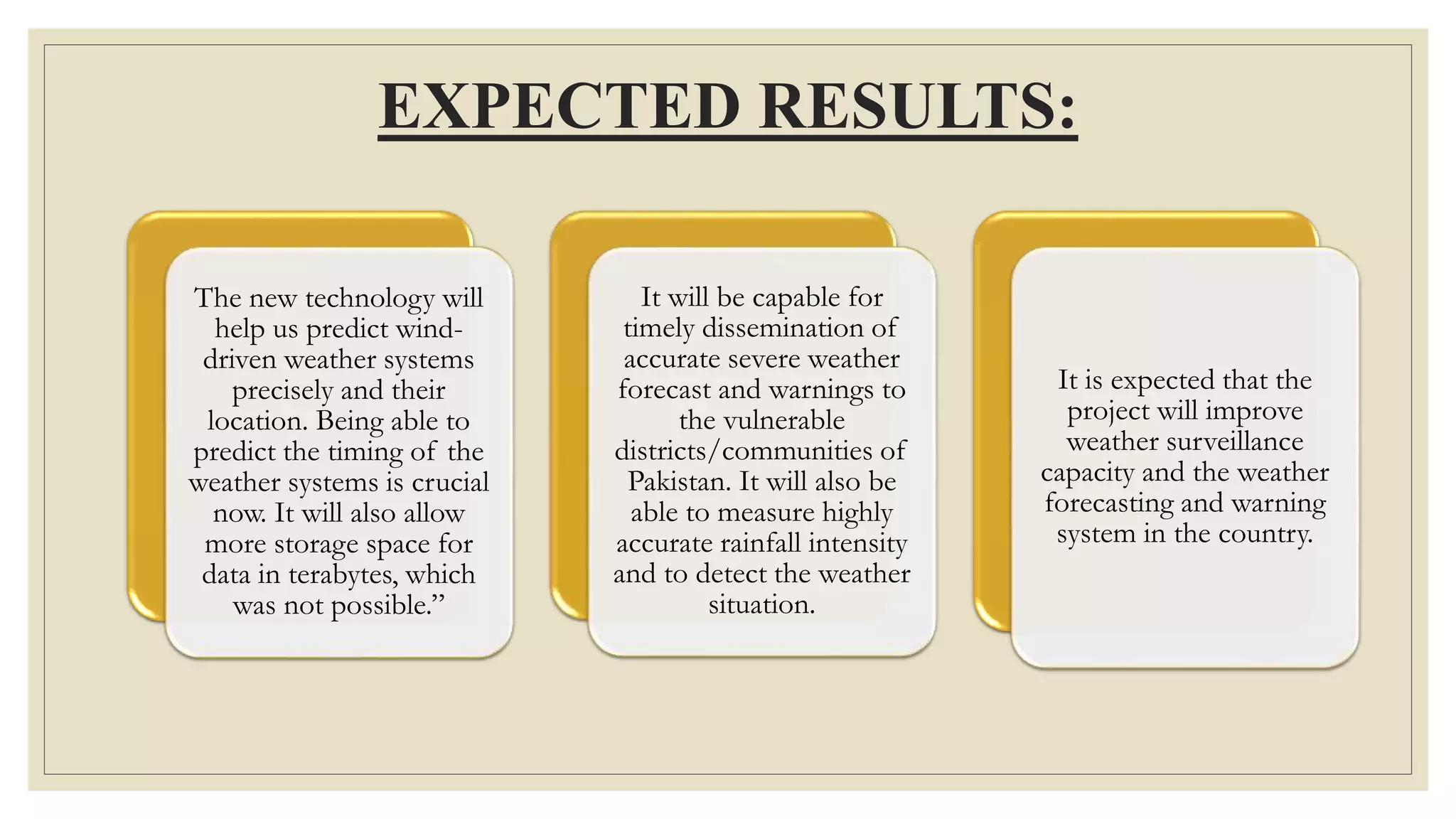 EXPECTED RESULTS:

The new technology will help us predict wind-driven weather systems precisely and their location. Being able to predict the timing of the weather systems is crucial now. It will also allow more storage space for data in terabytes, which was not possible.”

It will be capable for timely dissemination of accurate severe weather forecast and warnings to the vulnerable districts/communities of Pakistan. It will also be able to measure highly accurate rainfall intensity and to detect the weather situation.

It is expected that the project will improve weather surveillance capacity and the weather forecasting and warning system in the country.